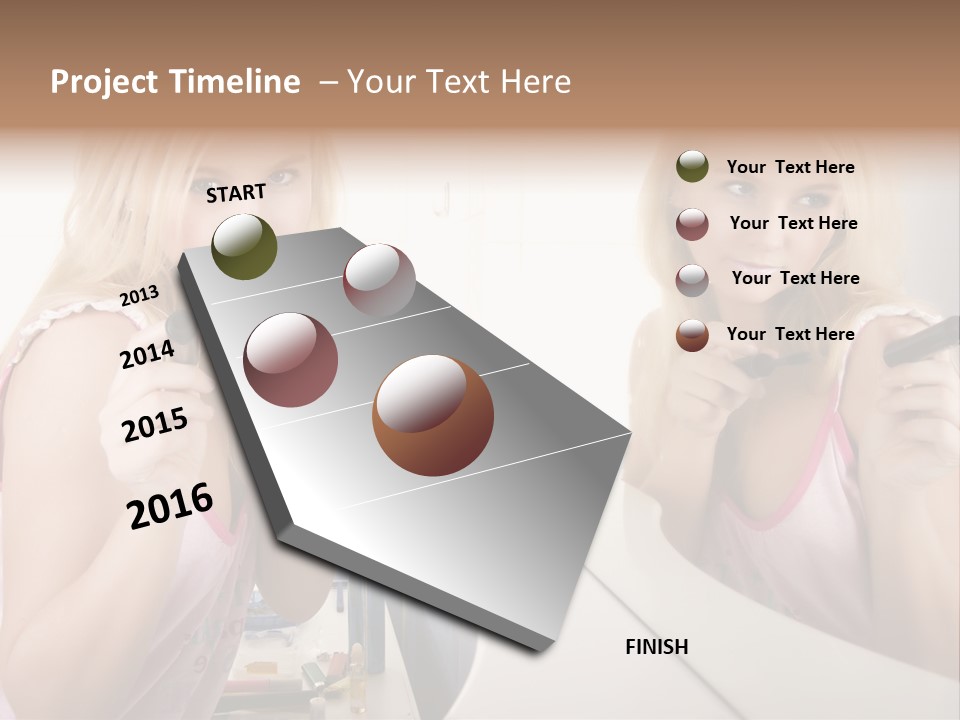 Project Timeline – Your Text Here

START

2013

2014

2015

2016

FINISH

Your Text Here

Your Text Here

Your Text Here

Your Text Here